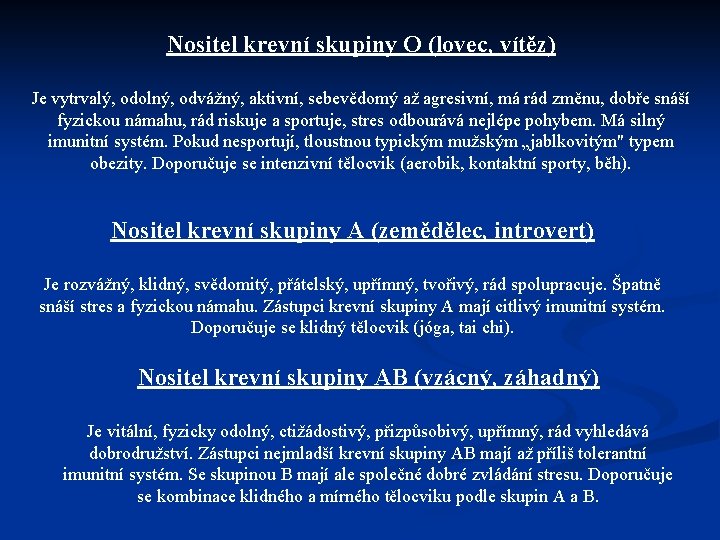 Nositel krevní skupiny O (lovec, vítěz)

Je vytrvalý, odolný, odvážný, aktivní, sebevědomý až agresivní, má rád změnu, dobře snáší fyzickou námahu, rád riskuje a sportuje, stres odbourává nejlépe pohybem. Má silný imunitní systém. Pokud nesportují, tloustnou typickým mužským „jablkovitým" typem obezity. Doporučuje se intenzivní tělocvik (aerobik, kontaktní sporty, běh).

Nositel krevní skupiny A (zemědělec, introvert)

Je rozvážný, klidný, svědomitý, přátelský, upřímný, tvořivý, rád spolupracuje. Špatně snáší stres a fyzickou námahu. Zástupci krevní skupiny A mají citlivý imunitní systém. Doporučuje se klidný tělocvik (jóga, tai chi).

Nositel krevní skupiny AB (vzácný, záhadný)

Je vitální, fyzicky odolný, ctižádostivý, přizpůsobivý, upřímný, rád vyhledává dobrodružství. Zástupci nejmladší krevní skupiny AB mají až příliš tolerantní imunitní systém. Se skupinou B mají ale společné dobré zvládání stresu. Doporučuje se kombinace klidného a mírného tělocviku podle skupin A a B.